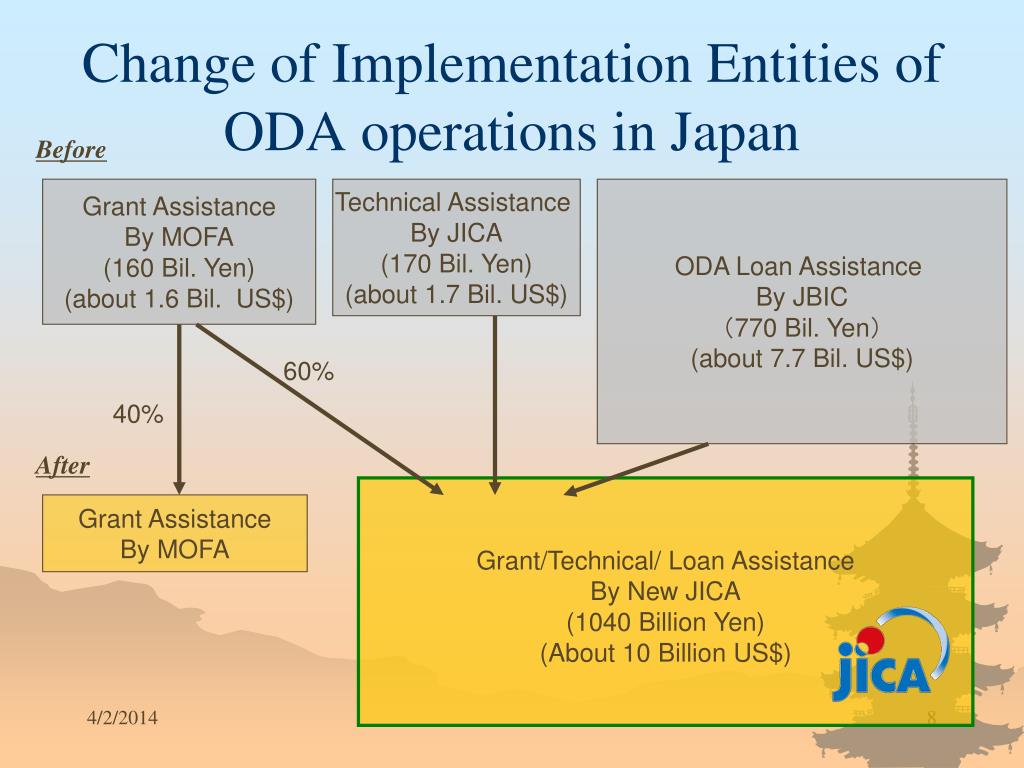 Change of Implementation Entities of ODA operations in Japan

Before

Grant Assistance
By MOFA
(160 Bil. Yen)
(about 1.6 Bil. US$)

Technical Assistance
By JICA
(170 Bil. Yen)
(about 1.7 Bil. US$)

ODA Loan Assistance
By JBIC
(770 Bil. Yen)
(about 7.7 Bil. US$)

60%

40%

After

Grant Assistance
By MOFA

Grant/Technical/ Loan Assistance
By New JICA
(1040 Billion Yen)
(About 10 Billion US$)

JICA

4/2/2014

8